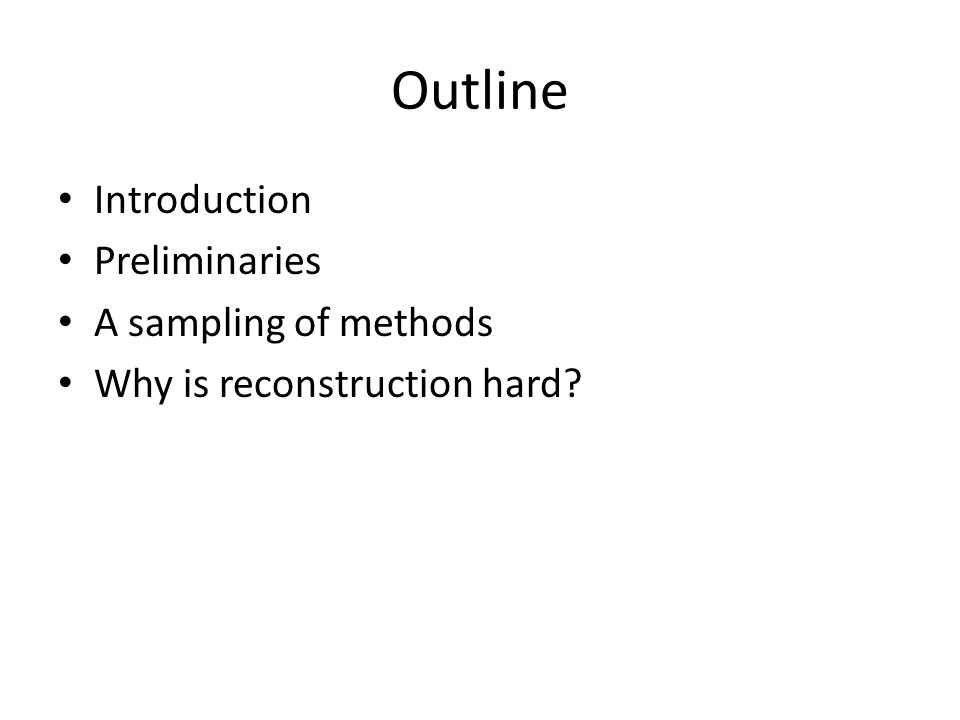 Outline

• Introduction
• Preliminaries
• A sampling of methods
• Why is reconstruction hard?